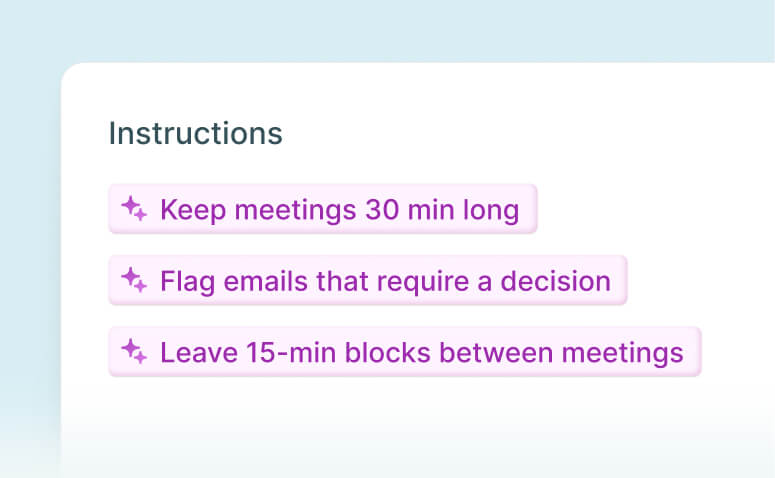 Instructions

Keep meetings 30 min long

Flag emails that require a decision

Leave 15-min blocks between meetings